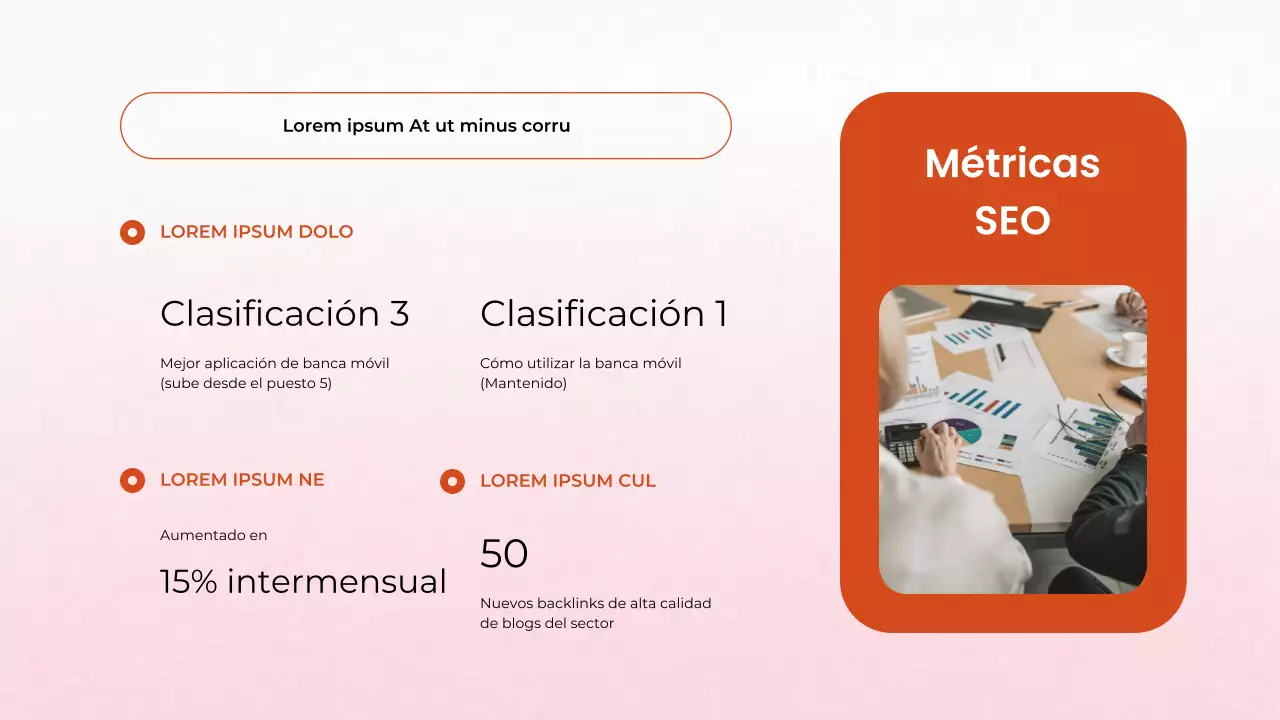 Lorem ipsum At ut minus corru

LOREM IPSUM DOLO

Clasificación 3

Mejor aplicación de banca móvil (sube desde el puesto 5)

Clasificación 1

Cómo utilizar la banca móvil (Mantenido)

LOREM IPSUM NE

Aumentado en

15% intermensual

LOREM IPSUM CUL

50

Nuevos backlinks de alta calidad de blogs del sector

Métricas SEO